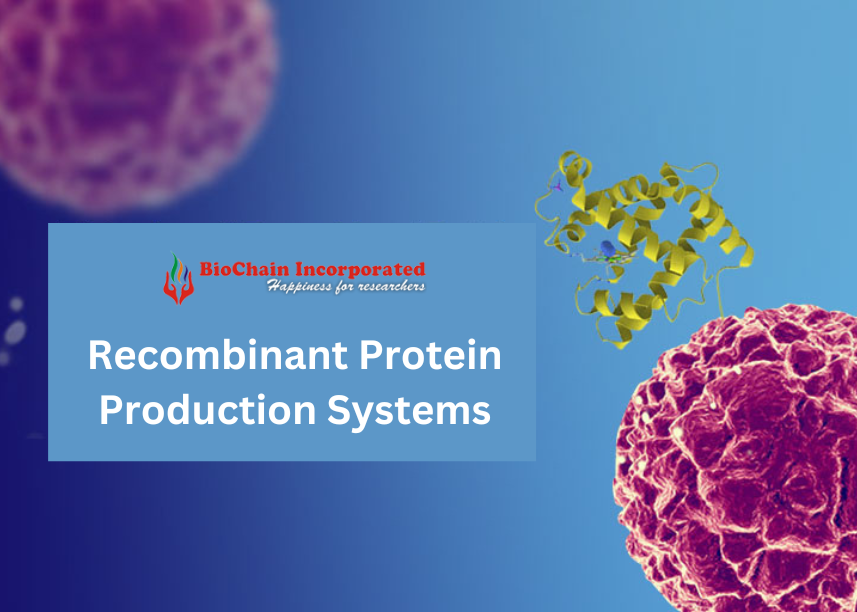 BioChain Incorporated
Happiness for researchers

Recombinant Protein Production Systems